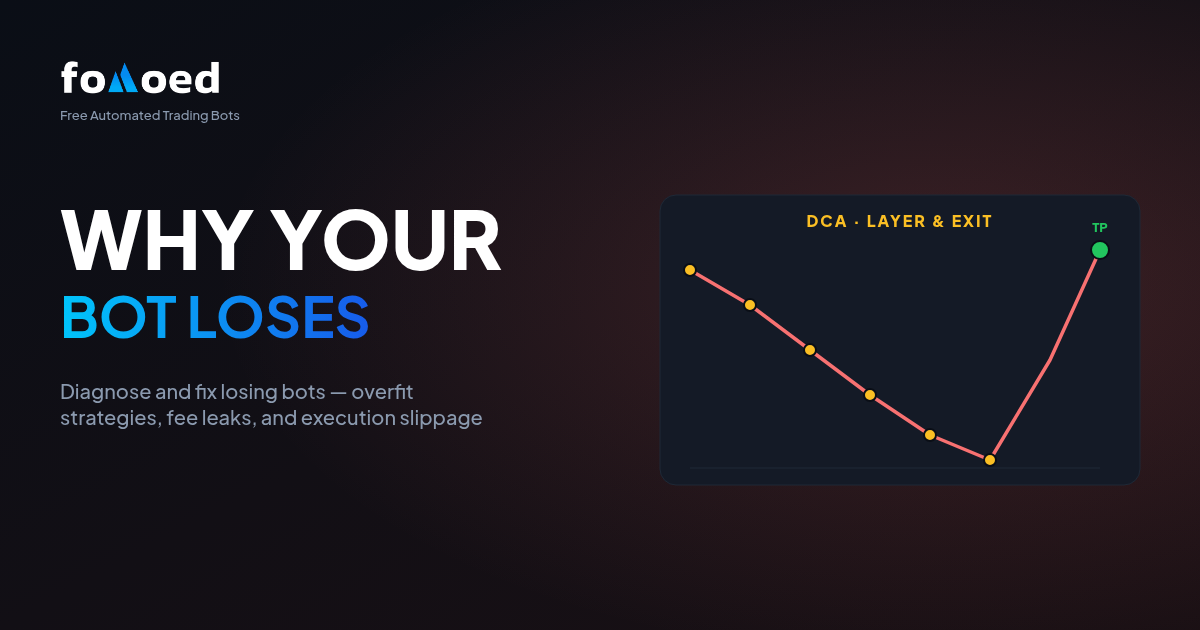 fomoed

Free Automated Trading Bots

WHY YOUR
BOT LOSES

Diagnose and fix losing bots — overfit strategies, fee leaks, and execution slippage

DCA · LAYER & EXIT

TP